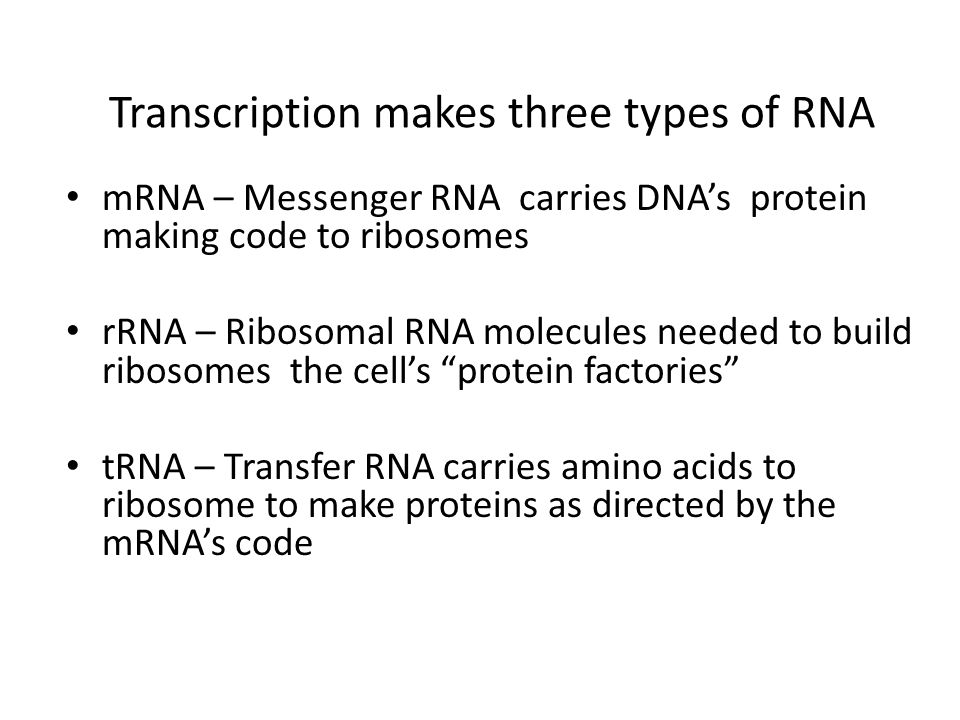 Transcription makes three types of RNA

• mRNA – Messenger RNA carries DNA’s protein making code to ribosomes

• rRNA – Ribosomal RNA molecules needed to build ribosomes the cell’s “protein factories”

• tRNA – Transfer RNA carries amino acids to ribosome to make proteins as directed by the mRNA’s code